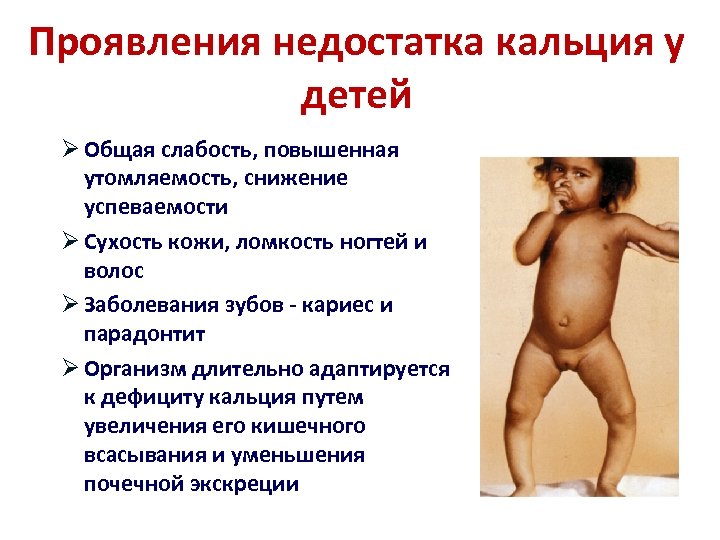 Проявления недостатка кальция у детей

➢ Общая слабость, повышенная утомляемость, снижение успеваемости

➢ Сухость кожи, ломкость ногтей и волос

➢ Заболевания зубов - кариес и парадонтит

➢ Организм длительно адаптируется к дефициту кальция путем увеличения его кишечного всасывания и уменьшения почечной экскреции